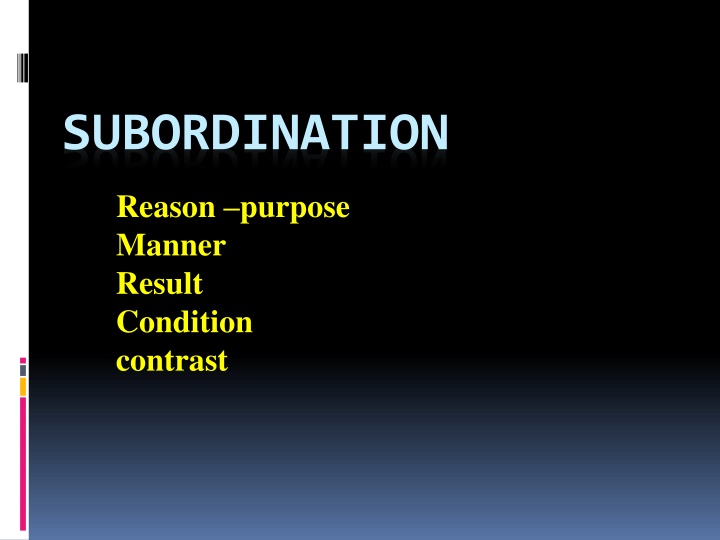 SUBORDINATION

Reason –purpose
Manner
Result
Condition
contrast